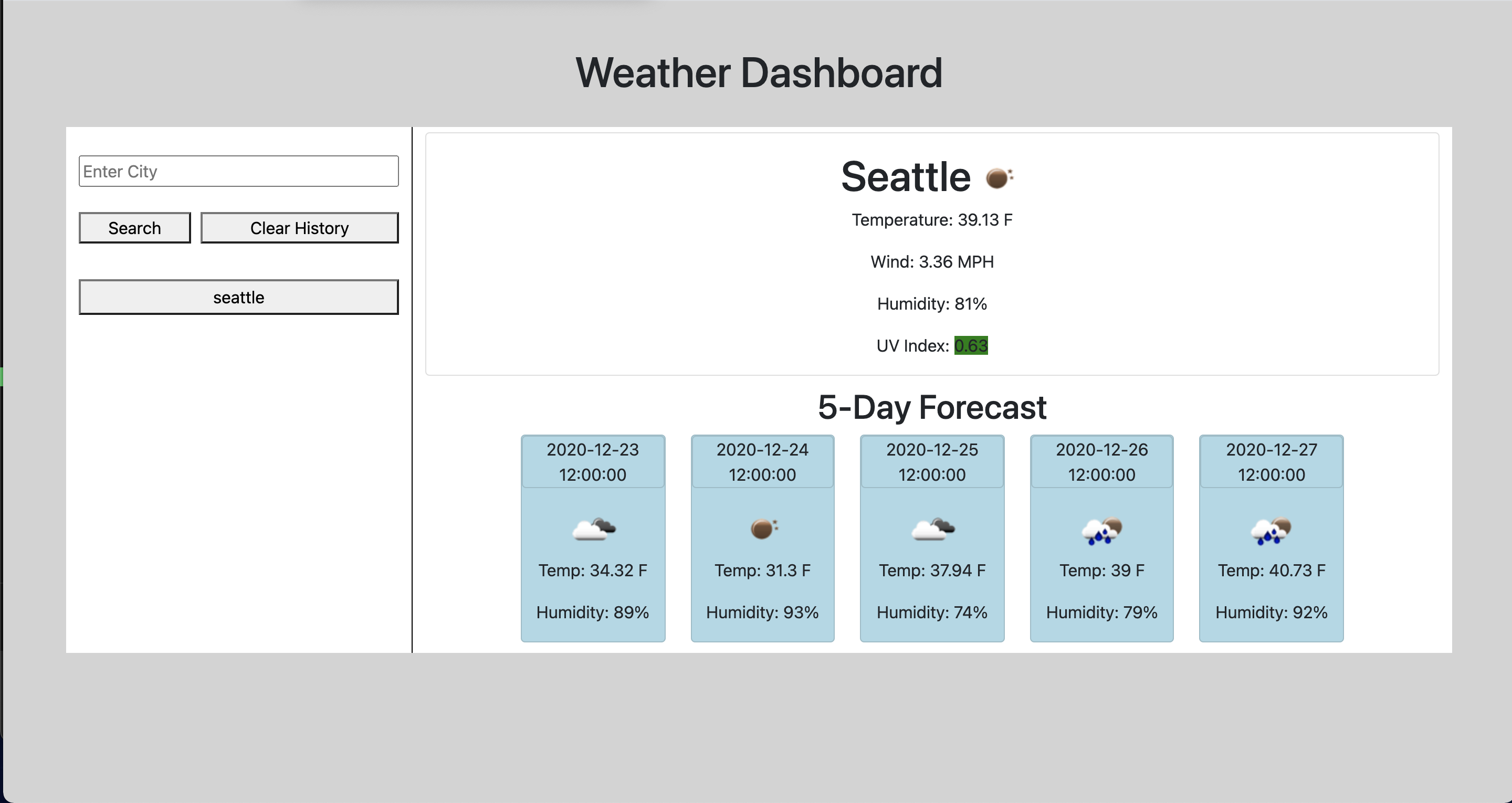 Weather Dashboard

Enter City

Search Clear History

seattle

Seattle

Temperature: 39.13 F

Wind: 3.36 MPH

Humidity: 81%

UV Index: 0.63

5-Day Forecast

2020-12-23 12:00:00

Temp: 34.32 F

Humidity: 89%

2020-12-24 12:00:00

Temp: 31.3 F

Humidity: 93%

2020-12-25 12:00:00

Temp: 37.94 F

Humidity: 74%

2020-12-26 12:00:00

Temp: 39 F

Humidity: 79%

2020-12-27 12:00:00

Temp: 40.73 F

Humidity: 92%